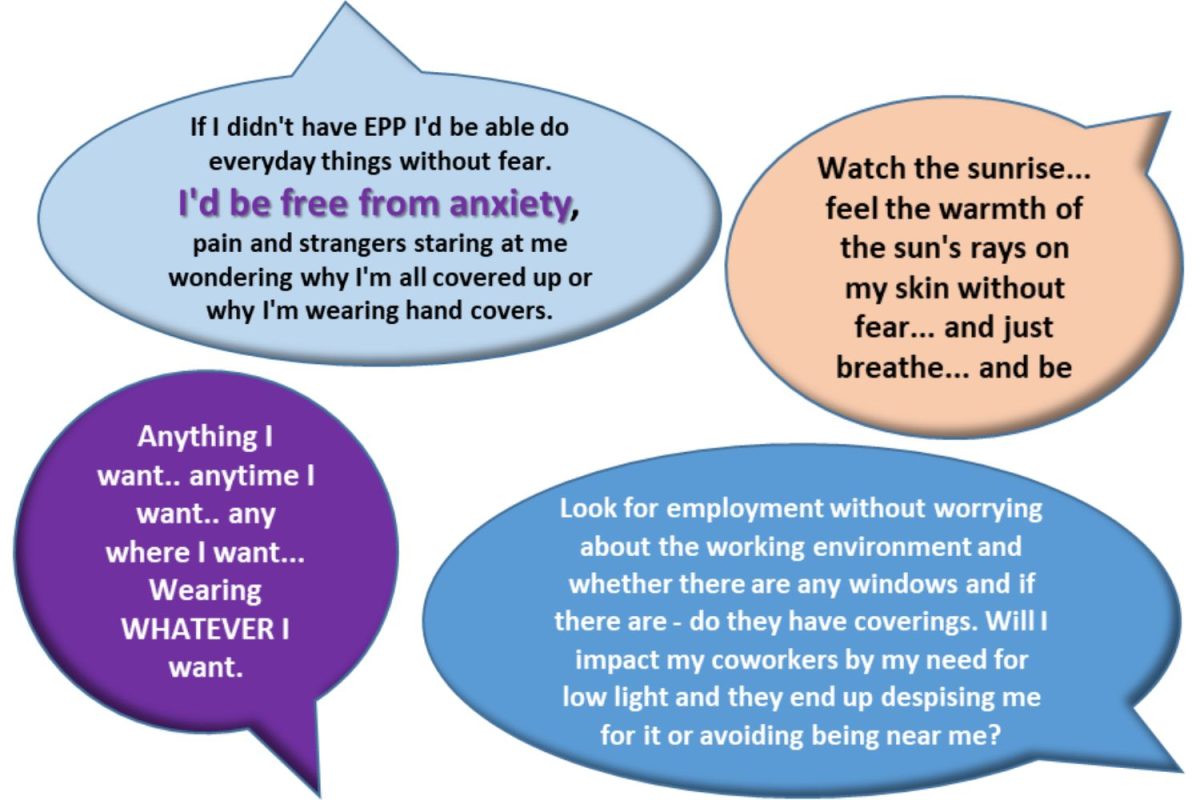 If I didn't have EPP I'd be able do everyday things without fear. I'd be free from anxiety, pain and strangers staring at me wondering why I'm all covered up or why I'm wearing hand covers.

Watch the sunrise... feel the warmth of the sun's rays on my skin without fear... and just breathe... and be

Anything I want.. anytime I want.. any where I want... Wearing WHATEVER I want.

Look for employment without worrying about the working environment and whether there are any windows and if there are - do they have coverings. Will I impact my coworkers by my need for low light and they end up despising me for it or avoiding being near me?